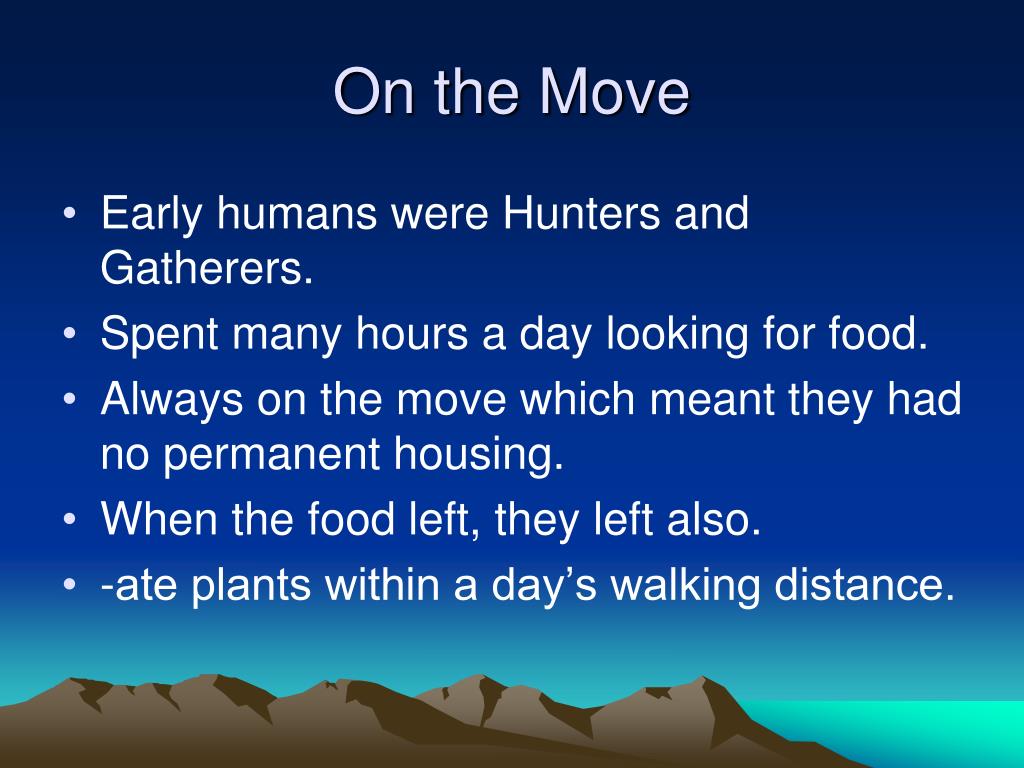 On the Move

• Early humans were Hunters and Gatherers.
• Spent many hours a day looking for food.
• Always on the move which meant they had no permanent housing.
• When the food left, they left also.
• -ate plants within a day’s walking distance.